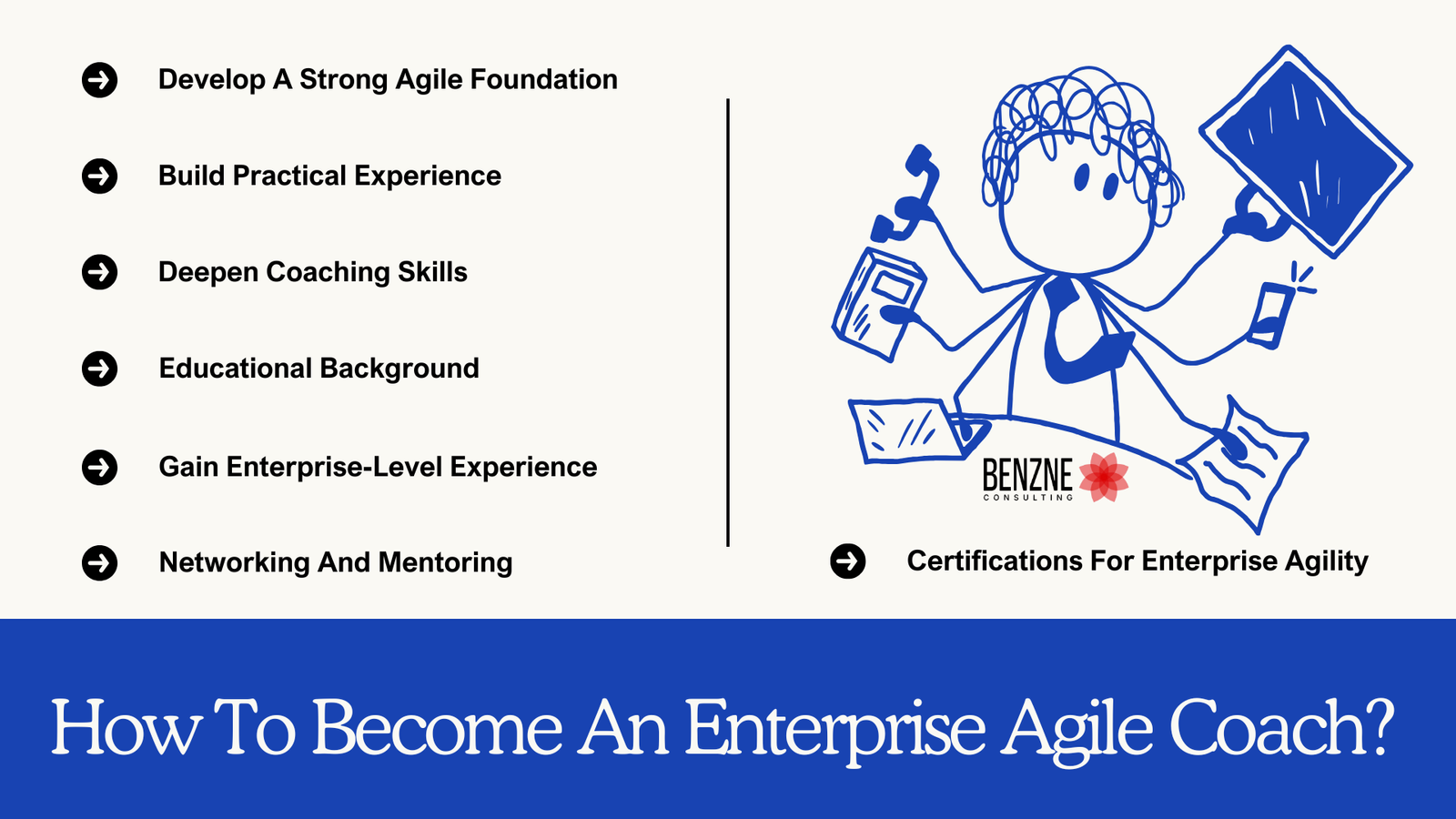 Develop A Strong Agile Foundation

Build Practical Experience

Deepen Coaching Skills

Educational Background

Gain Enterprise-Level Experience

Networking And Mentoring

BENZNE
CONSULTING

Certifications For Enterprise Agility

How To Become An Enterprise Agile Coach?